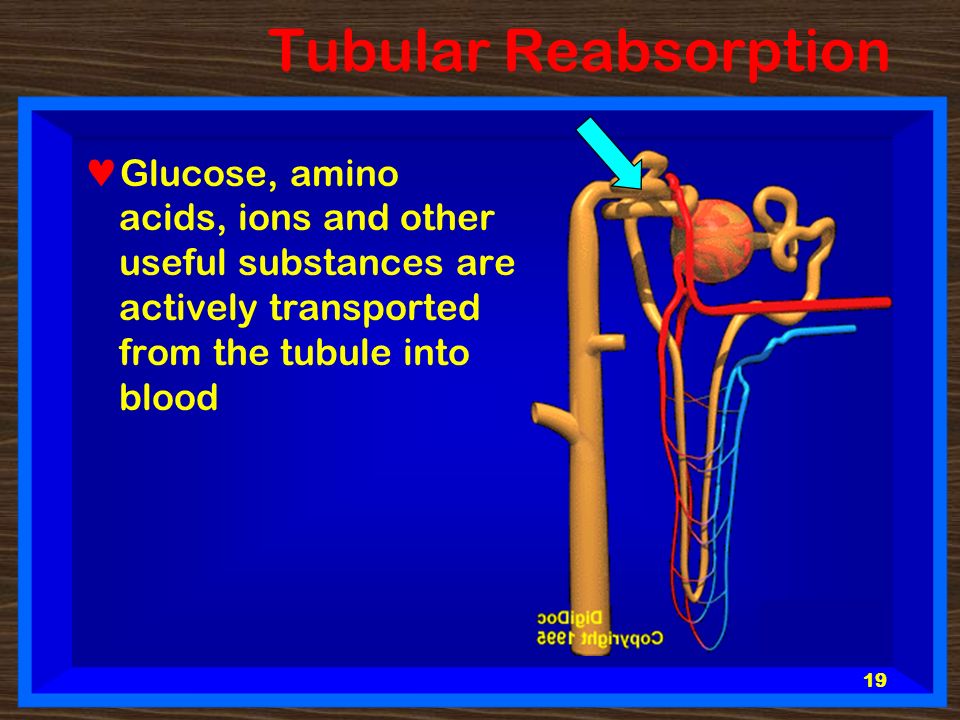 Tubular Reabsorption

♥Glucose, amino acids, ions and other useful substances are actively transported from the tubule into blood

DigiDoc
Copyright 1995

19